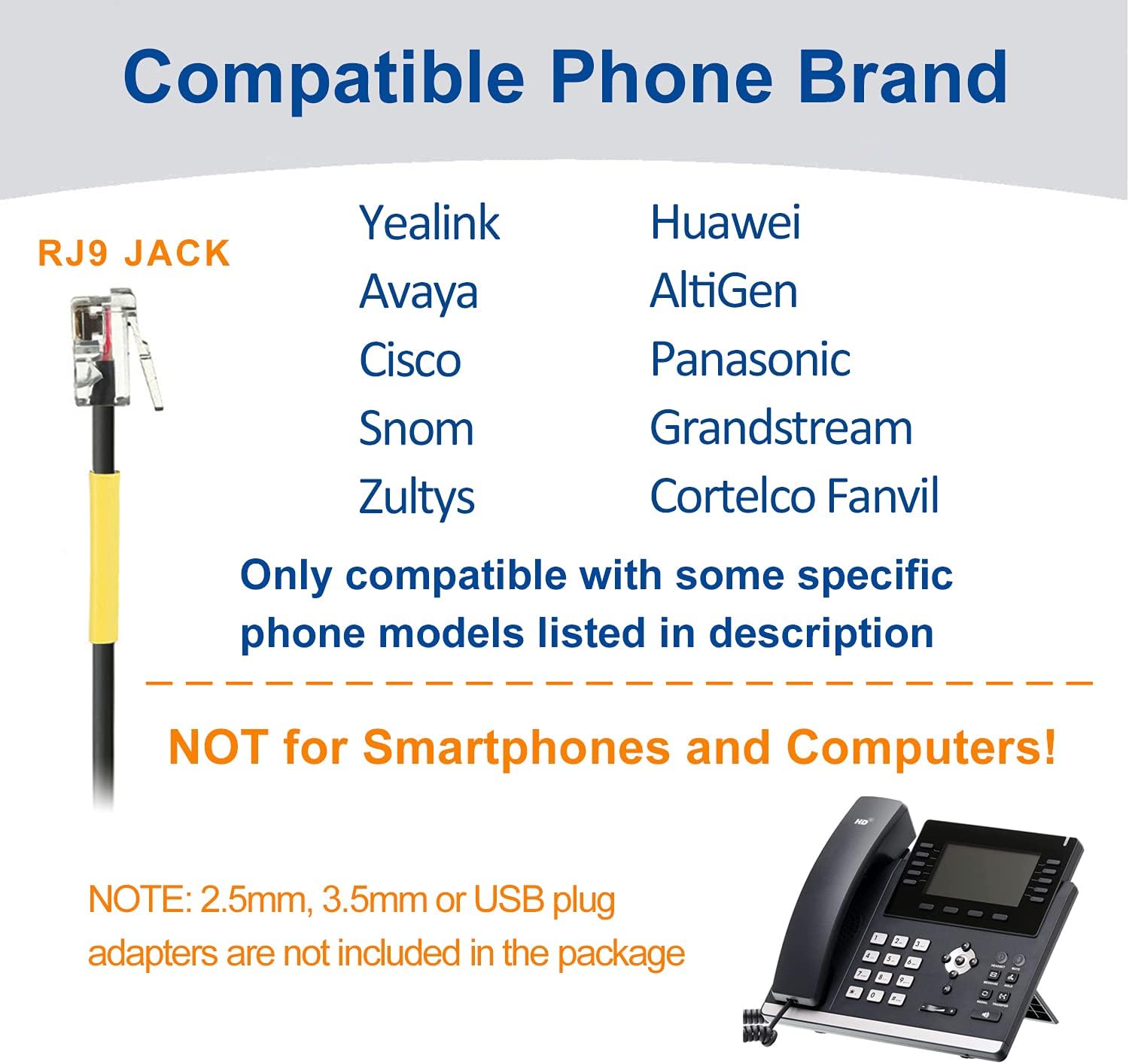 Compatible Phone Brand

RJ9 JACK

Yealink
Avaya
Cisco
Snom
Zultys

Huawei
AltiGen
Panasonic
Grandstream
Cortelco Fanvil

Only compatible with some specific phone models listed in description

NOT for Smartphones and Computers!

NOTE: 2.5mm, 3.5mm or USB plug adapters are not included in the package

HD